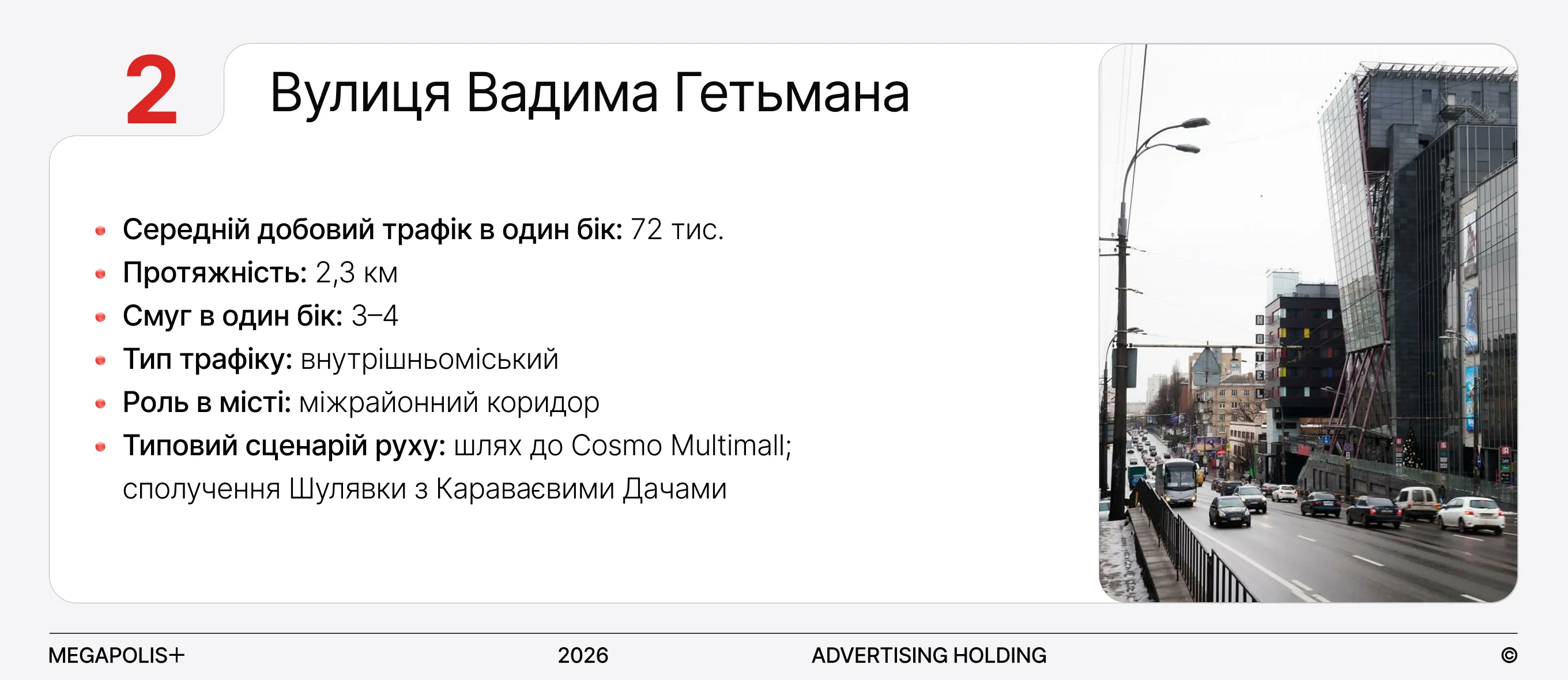 2

Вулиця Вадима Гетьмана

- Середній добовий трафік в один бік: 72 тис.
- Протяжність: 2,3 км
- Смуг в один бік: 3–4
- Тип трафіку: внутрішньоміський
- Роль в місті: міжрайонний коридор
- Типовий сценарій руху: шлях до Cosmo Multimall; сполучення Шулявки з Караваєвими Дачами

MEGAPOLIS+ 2026 ADVERTISING HOLDING ©